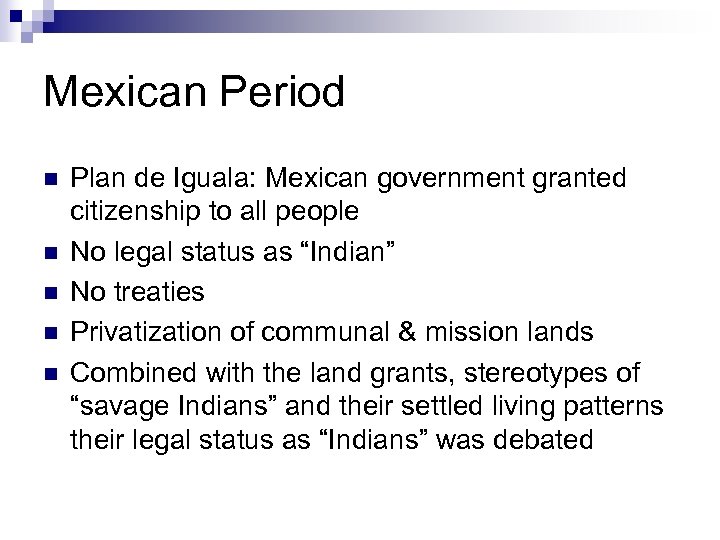 Mexican Period

- Plan de Iguala: Mexican government granted citizenship to all people
- No legal status as “Indian”
- No treaties
- Privatization of communal & mission lands
- Combined with the land grants, stereotypes of “savage Indians” and their settled living patterns their legal status as “Indians” was debated